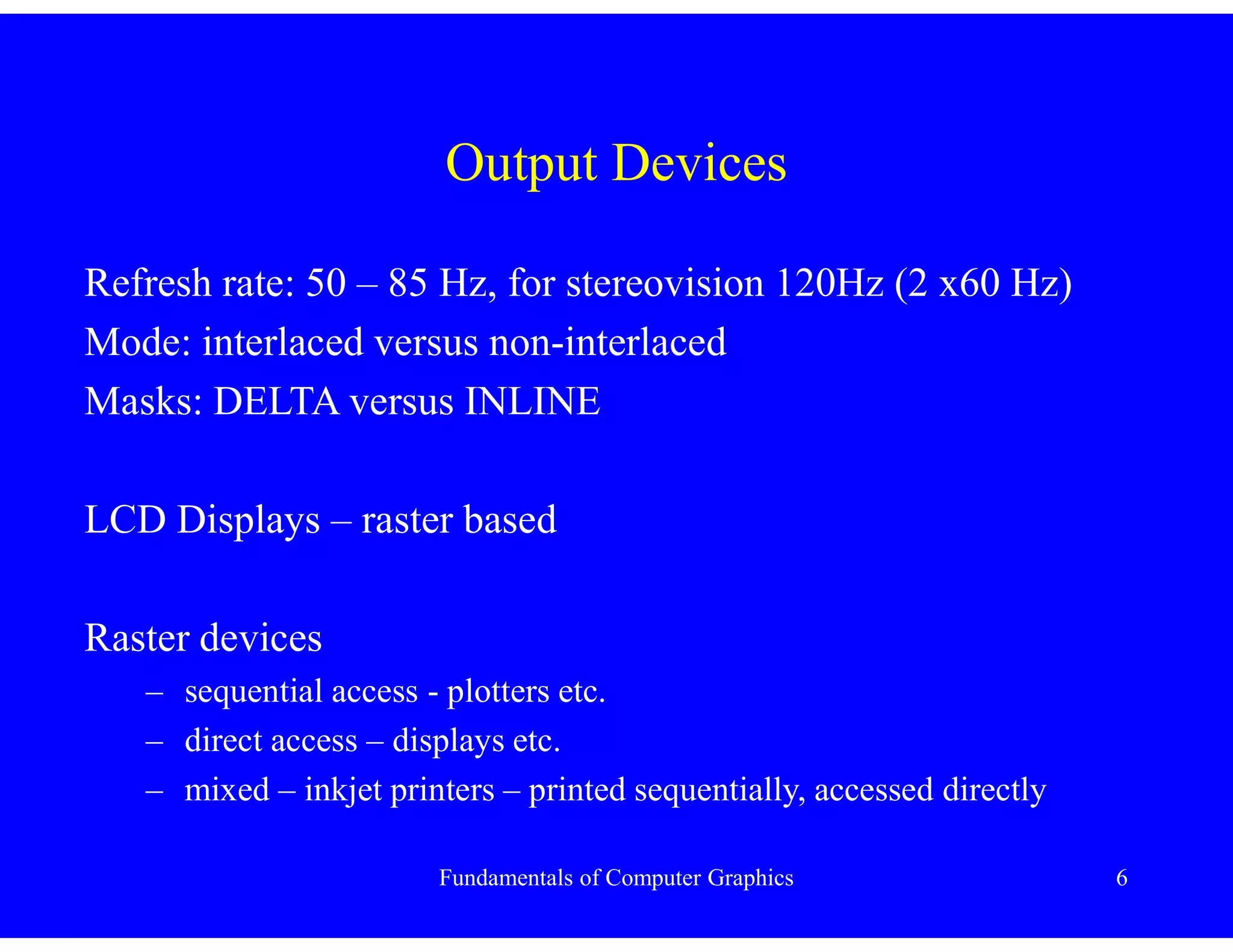 Output Devices

Refresh rate: 50 – 85 Hz, for stereovision 120Hz (2 x60 Hz)

Mode: interlaced versus non-interlaced

Masks: DELTA versus INLINE

LCD Displays – raster based

Raster devices

– sequential access - plotters etc.
– direct access – displays etc.
– mixed – inkjet printers – printed sequentially, accessed directly

Fundamentals of Computer Graphics

6